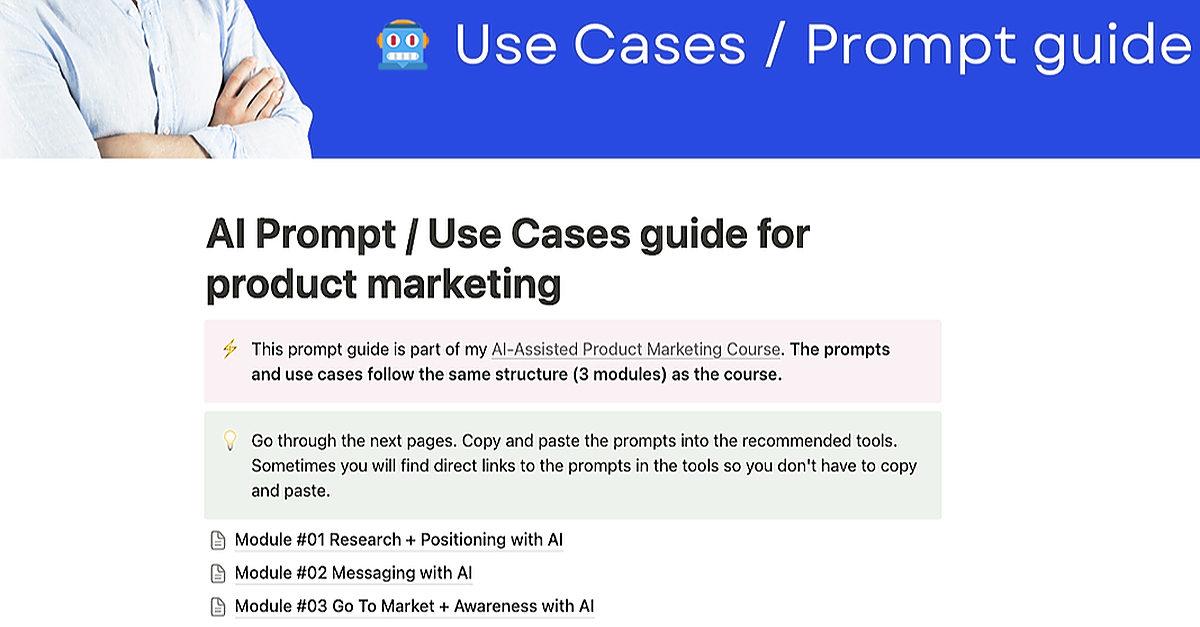 Use Cases / Prompt guide

AI Prompt / Use Cases guide for product marketing

This prompt guide is part of my AI-Assisted Product Marketing Course. The prompts and use cases follow the same structure (3 modules) as the course.

Go through the next pages. Copy and paste the prompts into the recommended tools. Sometimes you will find direct links to the prompts in the tools so you don't have to copy and paste.

Module #01 Research + Positioning with AI

Module #02 Messaging with AI

Module #03 Go To Market + Awareness with AI